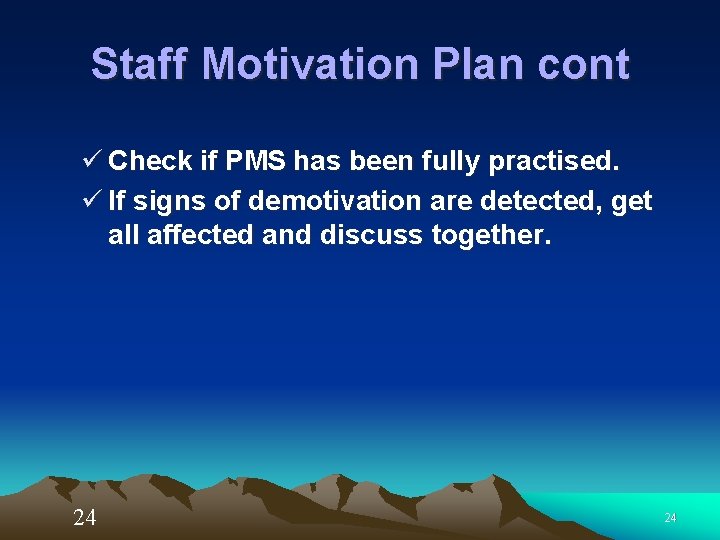 Staff Motivation Plan cont

✓ Check if PMS has been fully practised.

✓ If signs of demotivation are detected, get all affected and discuss together.

24

24